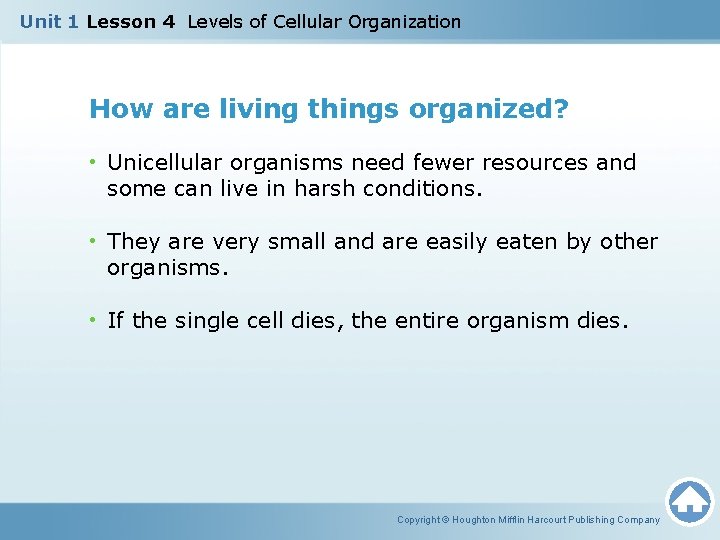 Unit 1 Lesson 4 Levels of Cellular Organization

How are living things organized?

• Unicellular organisms need fewer resources and some can live in harsh conditions.

• They are very small and are easily eaten by other organisms.

• If the single cell dies, the entire organism dies.

Copyright © Houghton Mifflin Harcourt Publishing Company